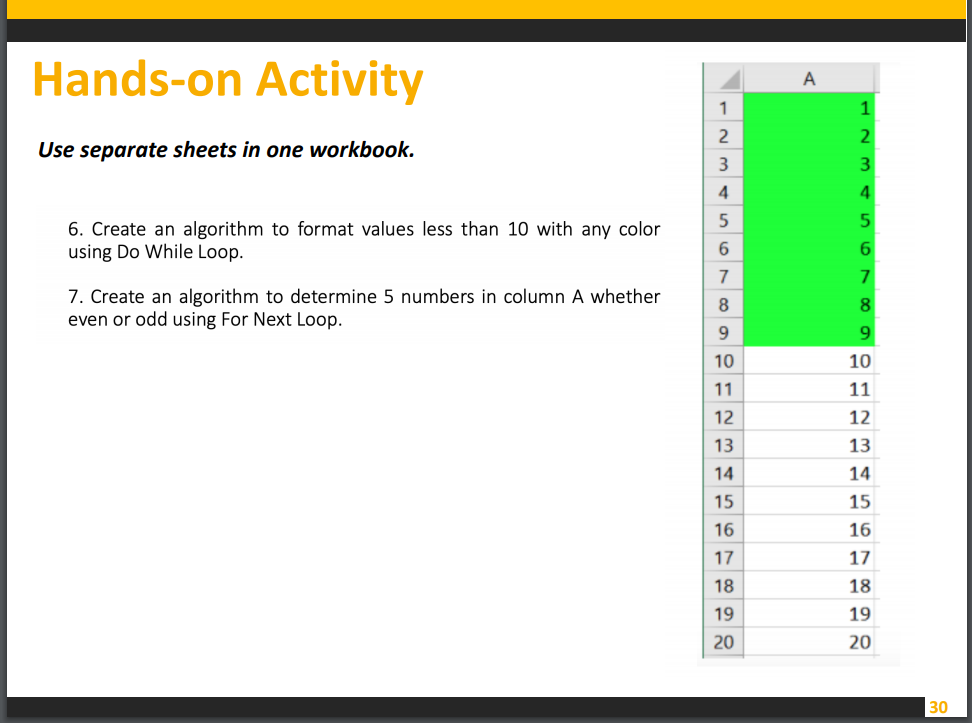 Hands-on Activity

Use separate sheets in one workbook.

6. Create an algorithm to format values less than 10 with any color using Do While Loop.

7. Create an algorithm to determine 5 numbers in column A whether even or odd using For Next Loop.

| | A |
|---|---|
| 1 | 1 |
| 2 | 2 |
| 3 | 3 |
| 4 | 4 |
| 5 | 5 |
| 6 | 6 |
| 7 | 7 |
| 8 | 8 |
| 9 | 9 |
| 10 | 10 |
| 11 | 11 |
| 12 | 12 |
| 13 | 13 |
| 14 | 14 |
| 15 | 15 |
| 16 | 16 |
| 17 | 17 |
| 18 | 18 |
| 19 | 19 |
| 20 | 20 |

30